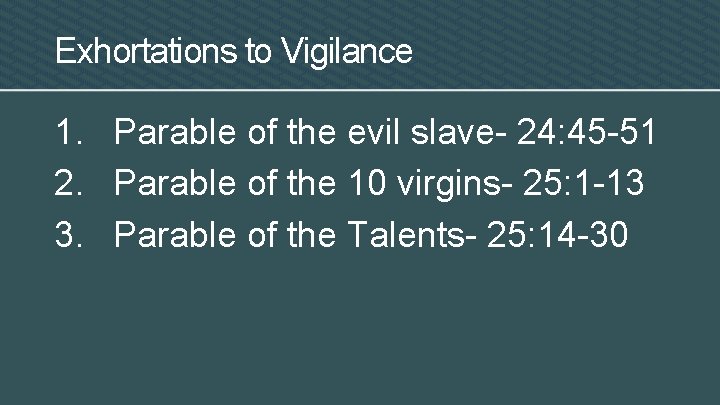 Exhortations to Vigilance

1. Parable of the evil slave- 24:45-51
2. Parable of the 10 virgins- 25:1-13
3. Parable of the Talents- 25:14-30